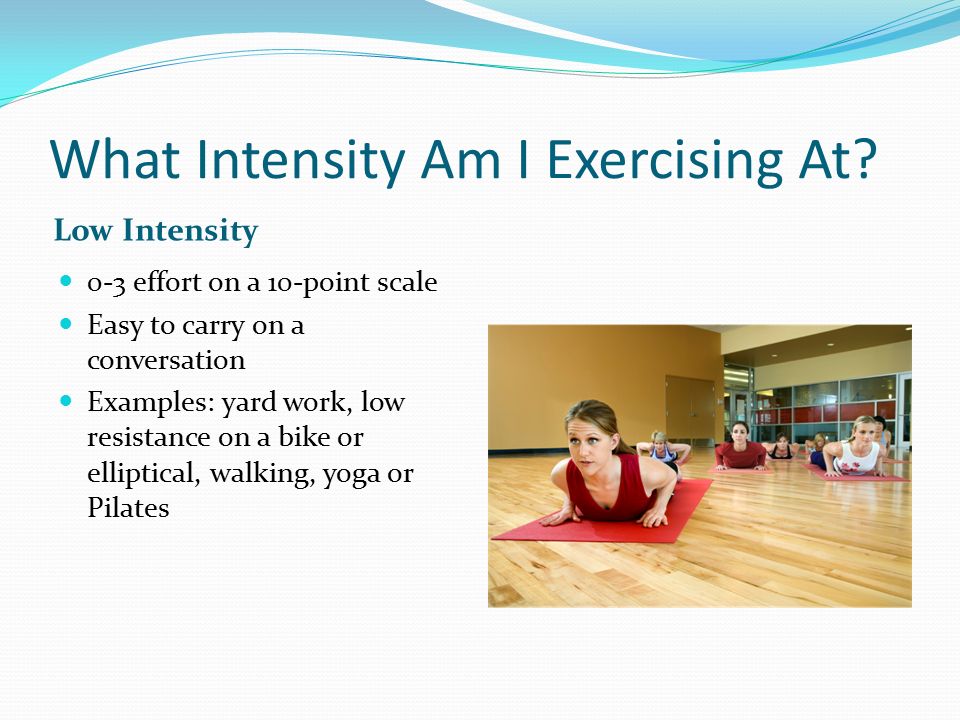 What Intensity Am I Exercising At?

Low Intensity

- 0-3 effort on a 10-point scale
- Easy to carry on a conversation
- Examples: yard work, low resistance on a bike or elliptical, walking, yoga or Pilates